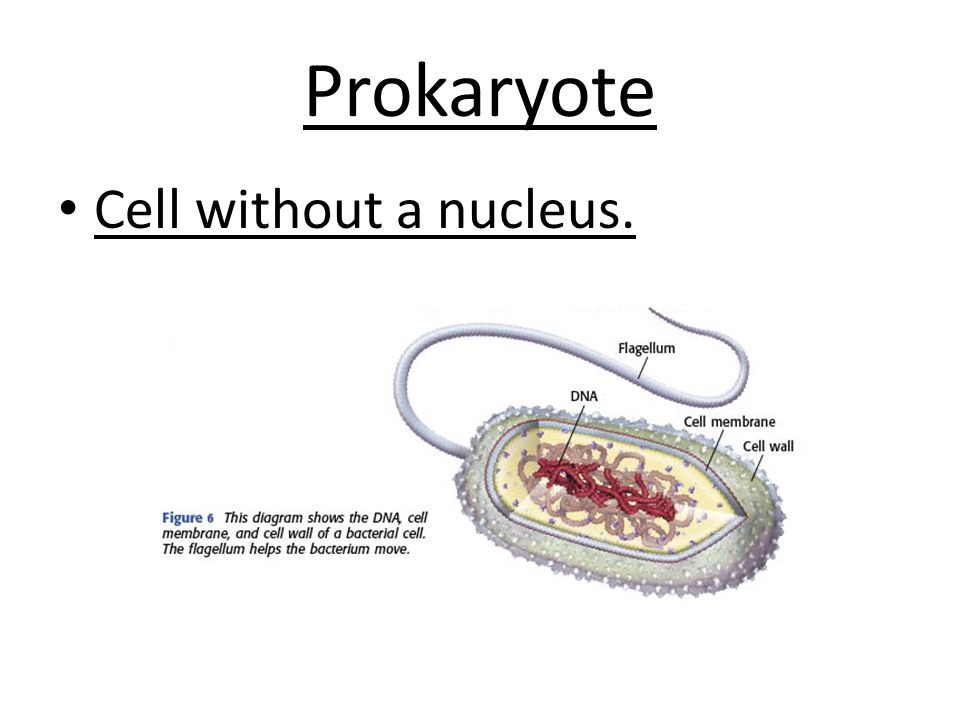 Prokaryote

• Cell without a nucleus.

Flagellum
DNA
Cell membrane
Cell wall

Figure 6 This diagram shows the DNA, cell membrane, and cell wall of a bacterial cell. The flagellum helps the bacterium move.